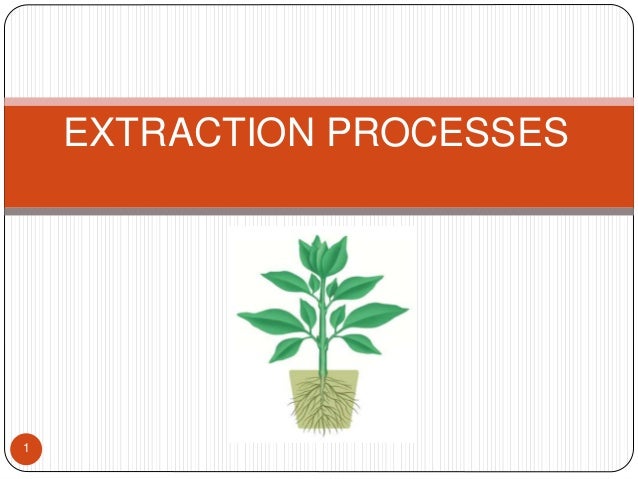 EXTRACTION PROCESSES

1